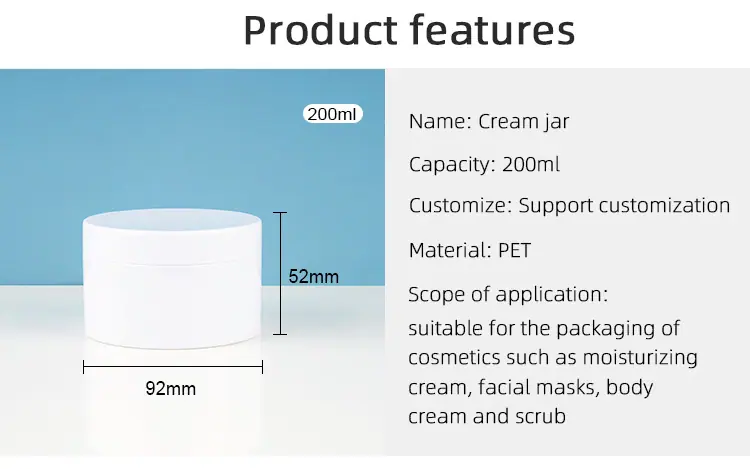 Product features

200ml

52mm

92mm

Name: Cream jar

Capacity: 200ml

Customize: Support customization

Material: PET

Scope of application:
suitable for the packaging of cosmetics such as moisturizing cream, facial masks, body cream and scrub